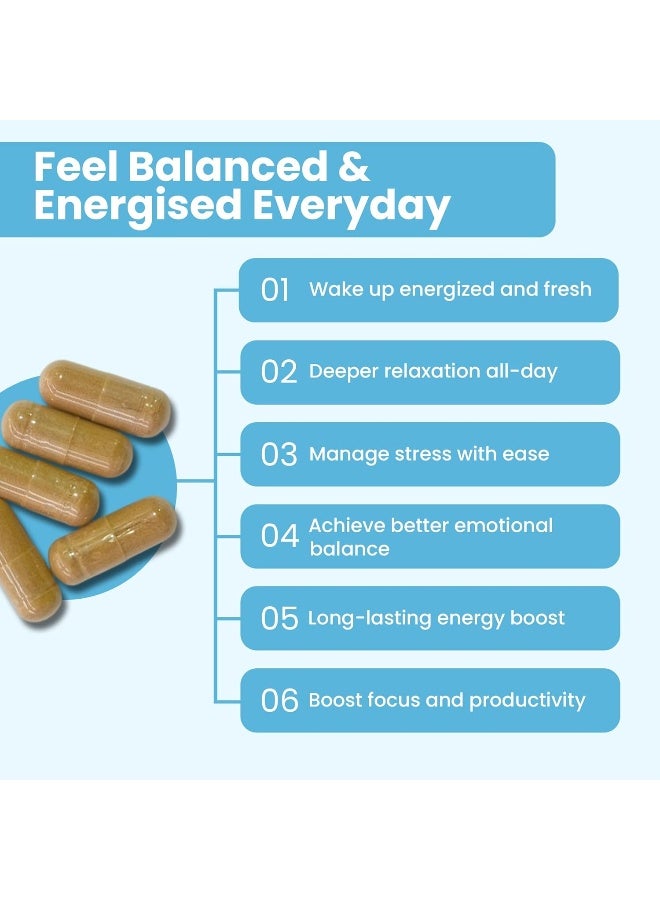 Feel Balanced & Energised Everyday

01 Wake up energized and fresh

02 Deeper relaxation all-day

03 Manage stress with ease

04 Achieve better emotional balance

05 Long-lasting energy boost

06 Boost focus and productivity